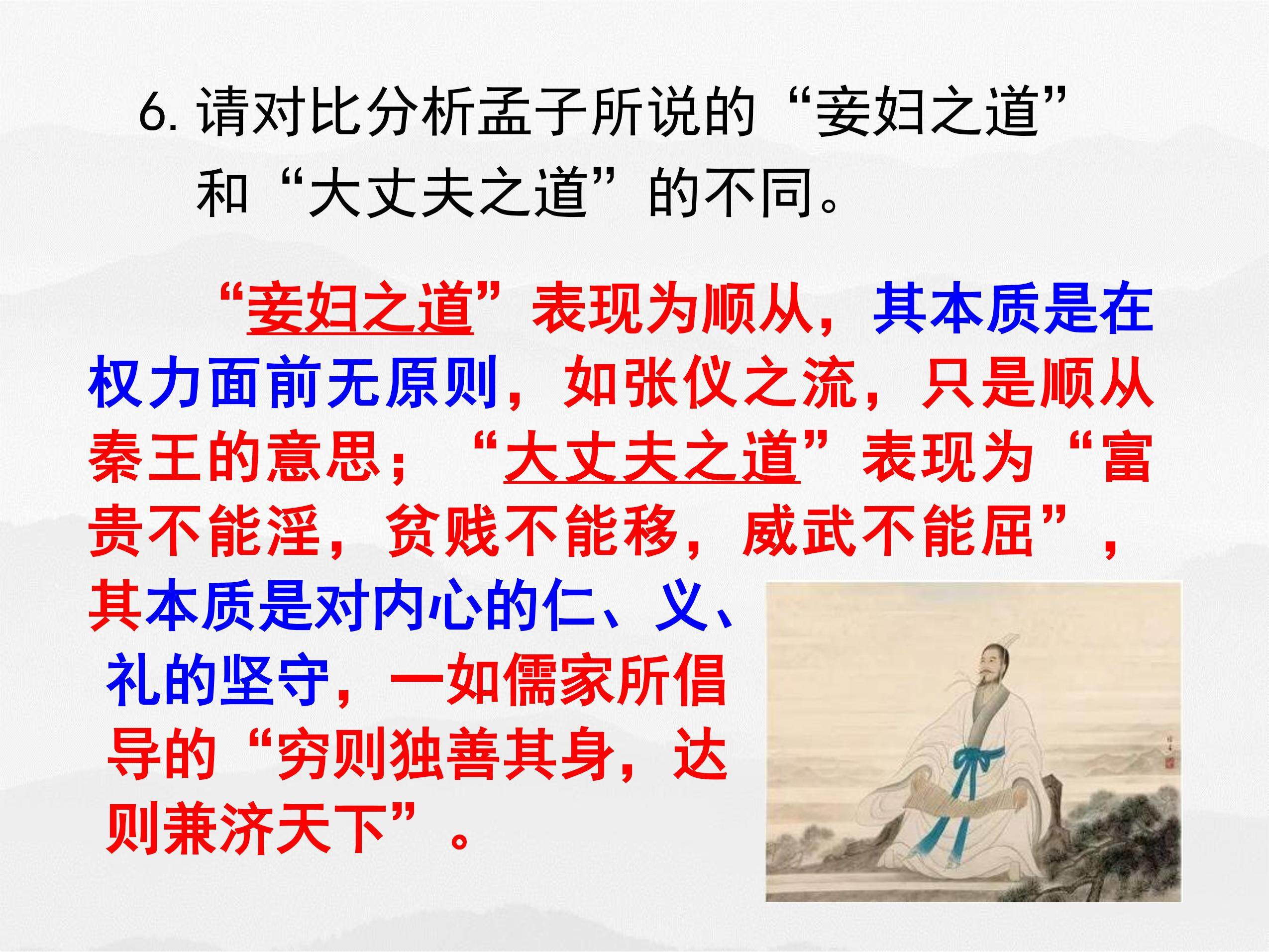 6. 请对比分析孟子所说的“妾妇之道”和“大丈夫之道”的不同。

“妾妇之道”表现为顺从，其本质是在权力面前无原则，如张仪之流，只是顺从秦王的意思；“大丈夫之道”表现为“富贵不能淫，贫贱不能移，威武不能屈”，其本质是对内心的仁、义、礼的坚守，一如儒家所倡导的“穷则独善其身，达则兼济天下”。